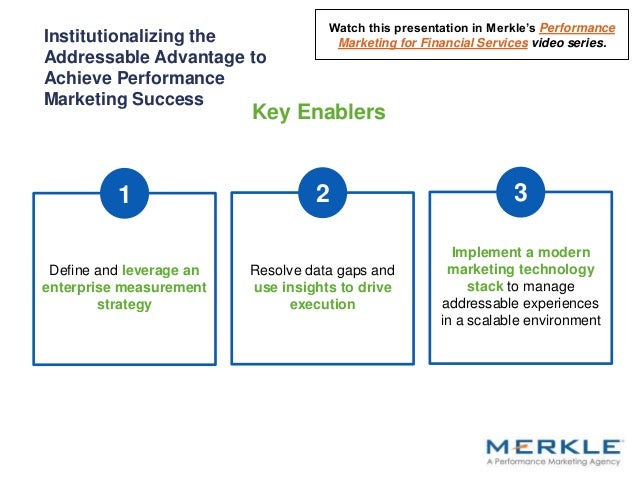 Institutionalizing the Addressable Advantage to Achieve Performance Marketing Success

Watch this presentation in Merkle's Performance Marketing for Financial Services video series.

Key Enablers

1

Define and leverage an enterprise measurement strategy

2

Resolve data gaps and use insights to drive execution

3

Implement a modern marketing technology stack to manage addressable experiences in a scalable environment

MERKLE
A Performance Marketing Agency